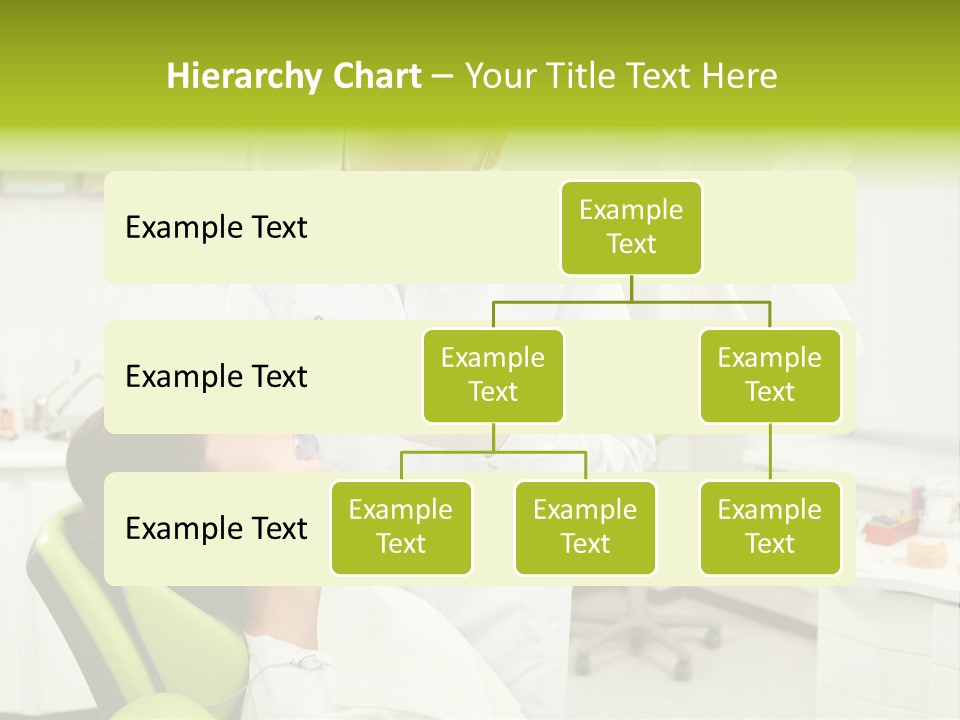 Hierarchy Chart – Your Title Text Here

Example Text

Example Text

Example Text

Example Text

Example Text

Example Text

Example Text

Example Text

Example Text